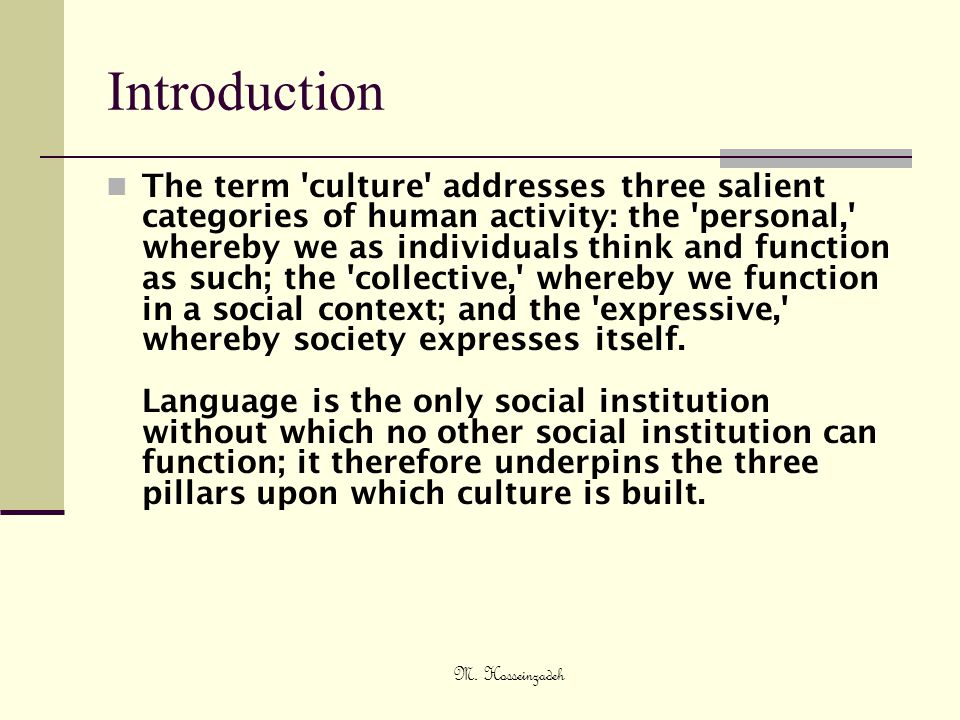 Introduction

The term 'culture' addresses three salient categories of human activity: the 'personal,' whereby we as individuals think and function as such; the 'collective,' whereby we function in a social context; and the 'expressive,' whereby society expresses itself.

Language is the only social institution without which no other social institution can function; it therefore underpins the three pillars upon which culture is built.

M. Hosseinzadeh